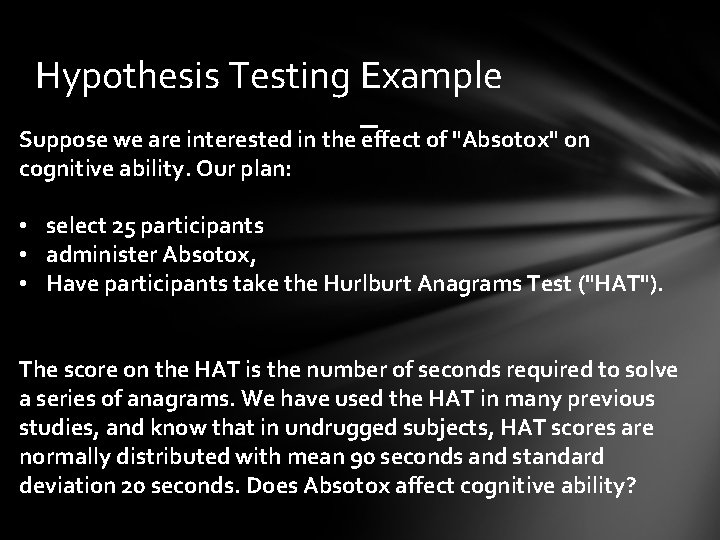 Hypothesis Testing Example

Suppose we are interested in the effect of "Absotox" on cognitive ability. Our plan:

• select 25 participants
• administer Absotox,
• Have participants take the Hurlburt Anagrams Test ("HAT").

The score on the HAT is the number of seconds required to solve a series of anagrams. We have used the HAT in many previous studies, and know that in undrugged subjects, HAT scores are normally distributed with mean 90 seconds and standard deviation 20 seconds. Does Absotox affect cognitive ability?